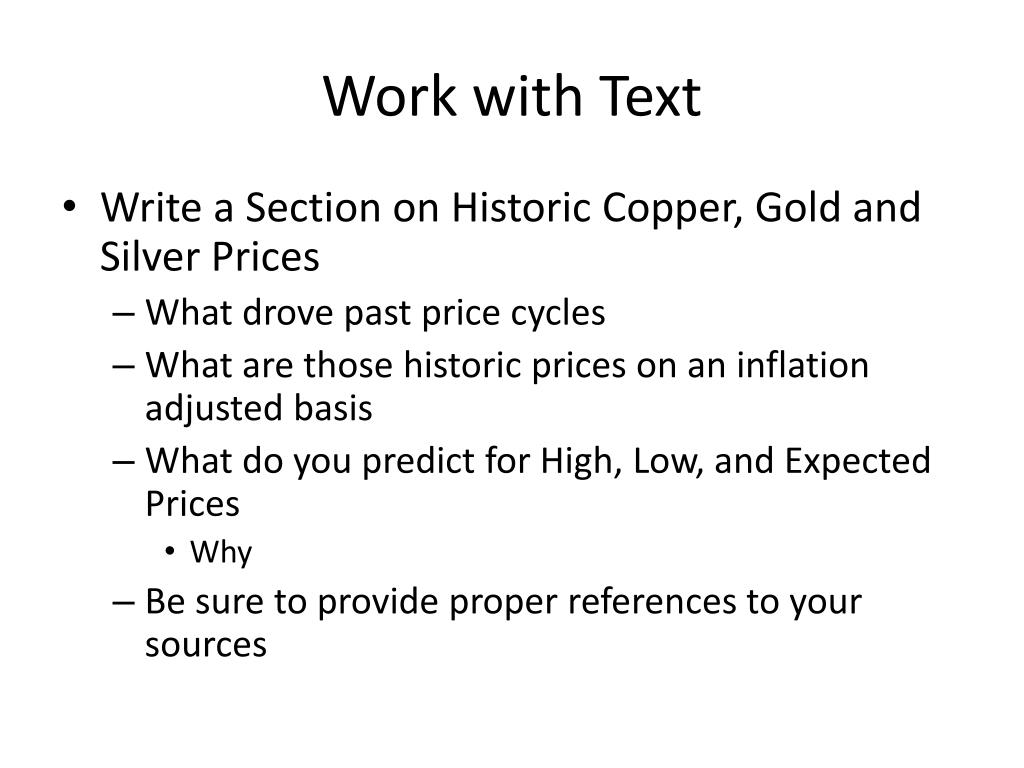 Work with Text

• Write a Section on Historic Copper, Gold and Silver Prices
– What drove past price cycles
– What are those historic prices on an inflation adjusted basis
– What do you predict for High, Low, and Expected Prices
• Why
– Be sure to provide proper references to your sources